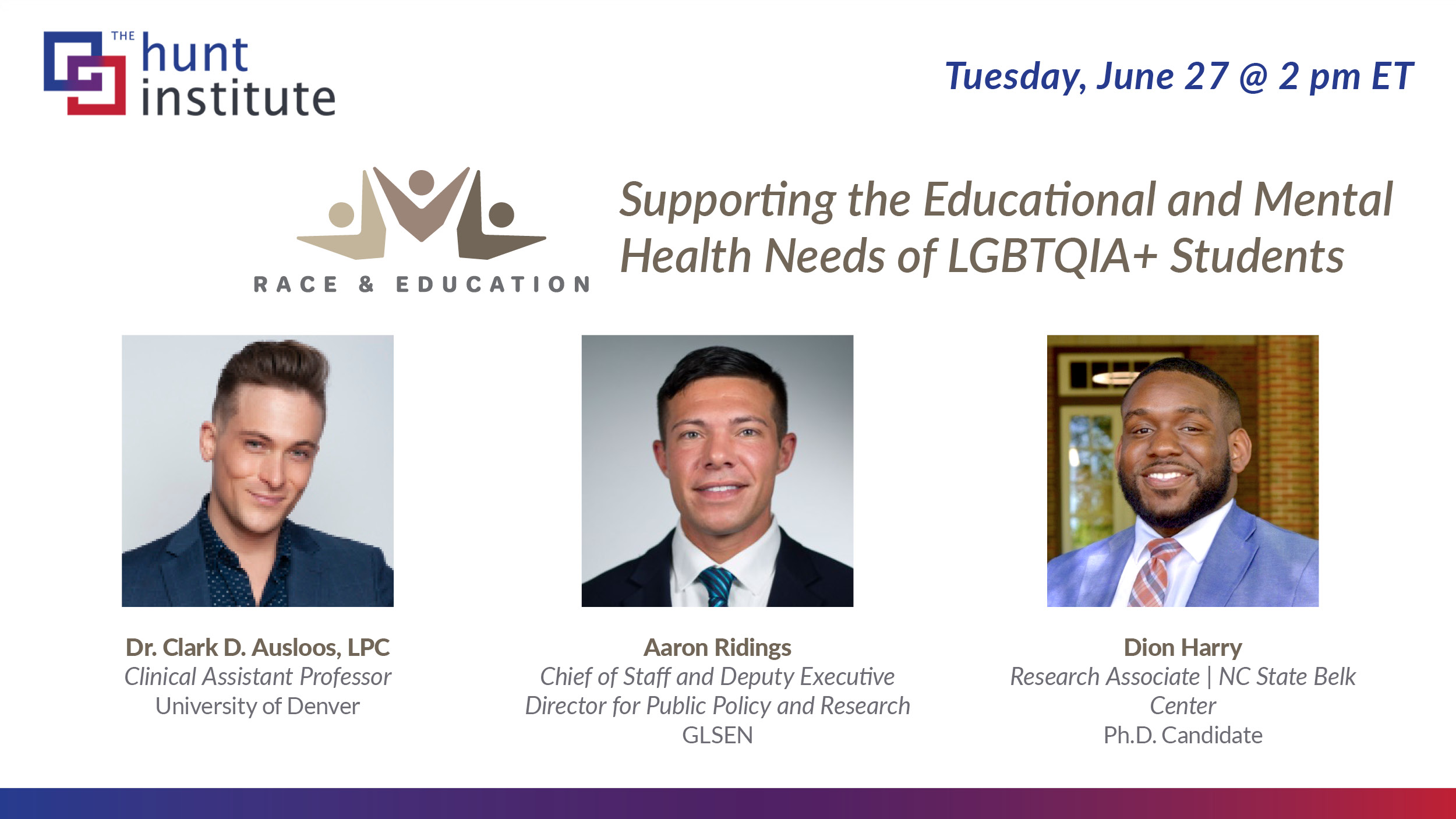 THE hunt institute

Tuesday, June 27 @ 2 pm ET

RACE & EDUCATION

Supporting the Educational and Mental Health Needs of LGBTQIA+ Students

Dr. Clark D. Ausloos, LPC
Clinical Assistant Professor
University of Denver

Aaron Ridings
Chief of Staff and Deputy Executive Director for Public Policy and Research
GLSEN

Dion Harry
Research Associate | NC State Belk Center
Ph.D. Candidate